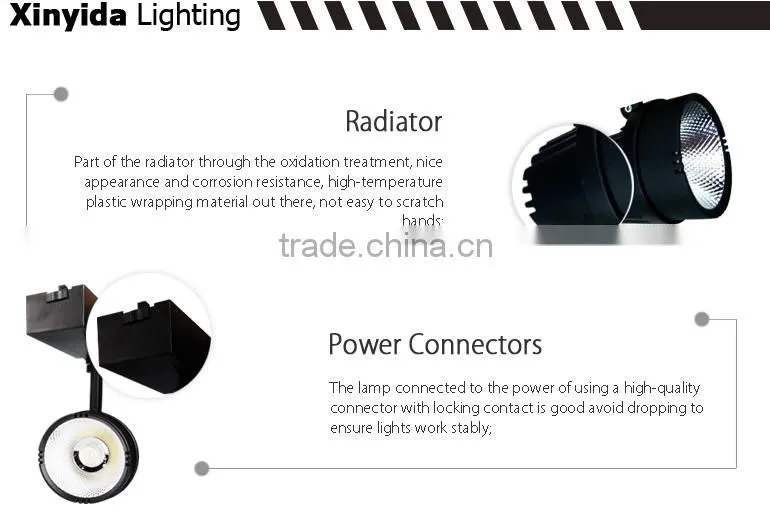 Xinyida Lighting

Radiator

Part of the radiator through the oxidation treatment, nice appearance and corrosion resistance, high-temperature plastic wrapping material out there, not easy to scratch hands;

trade.china.cn

Power Connectors

The lamp connected to the power of using a high-quality connector with locking contact is good avoid dropping to ensure lights work stably;